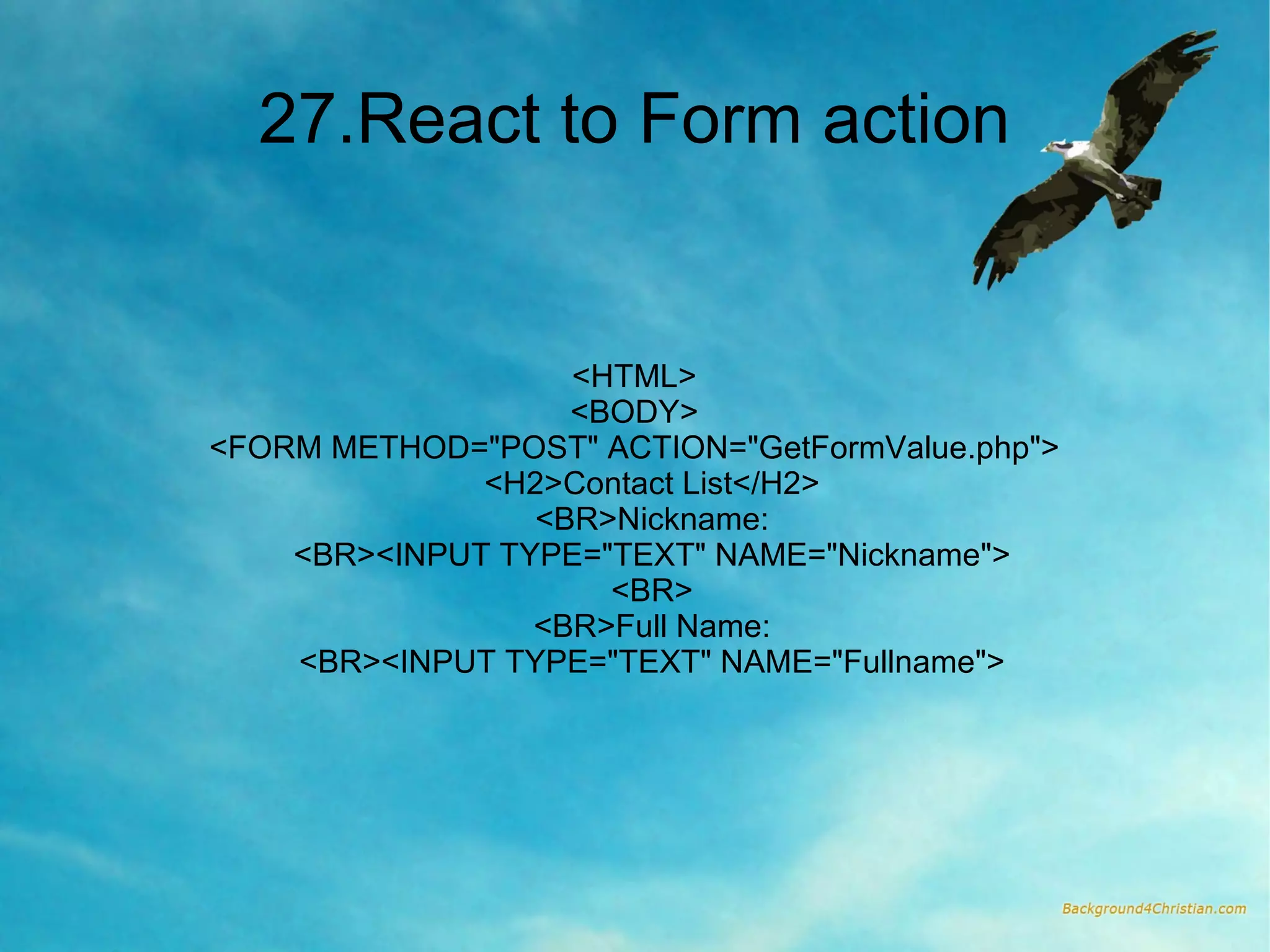 27.React to Form action

<HTML>
<BODY>
<FORM METHOD="POST" ACTION="GetFormValue.php">
<H2>Contact List</H2>
<BR>Nickname:
<BR><INPUT TYPE="TEXT" NAME="Nickname">
<BR>
<BR>Full Name:
<BR><INPUT TYPE="TEXT" NAME="Fullname">

Background4Christian.com